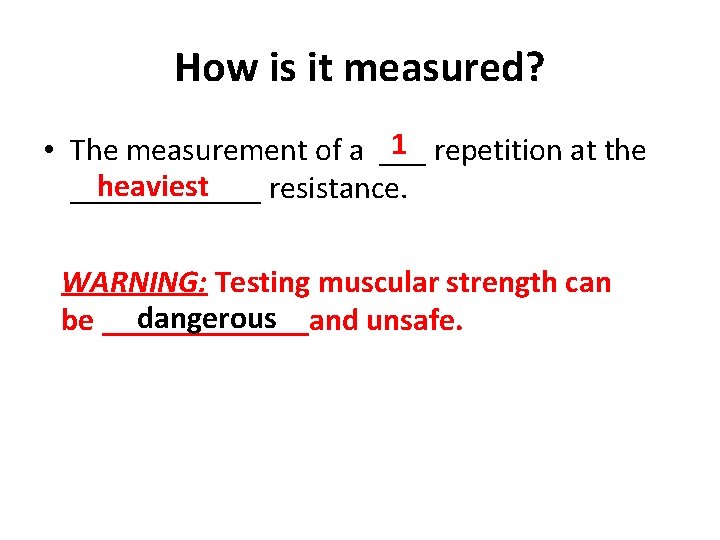 How is it measured?

• The measurement of a 1 repetition at the heaviest resistance.

WARNING: Testing muscular strength can be dangerous and unsafe.